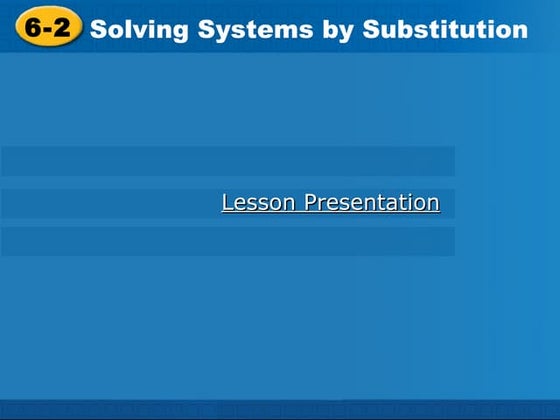 6-2 Solving Systems by Substitution

Lesson Presentation